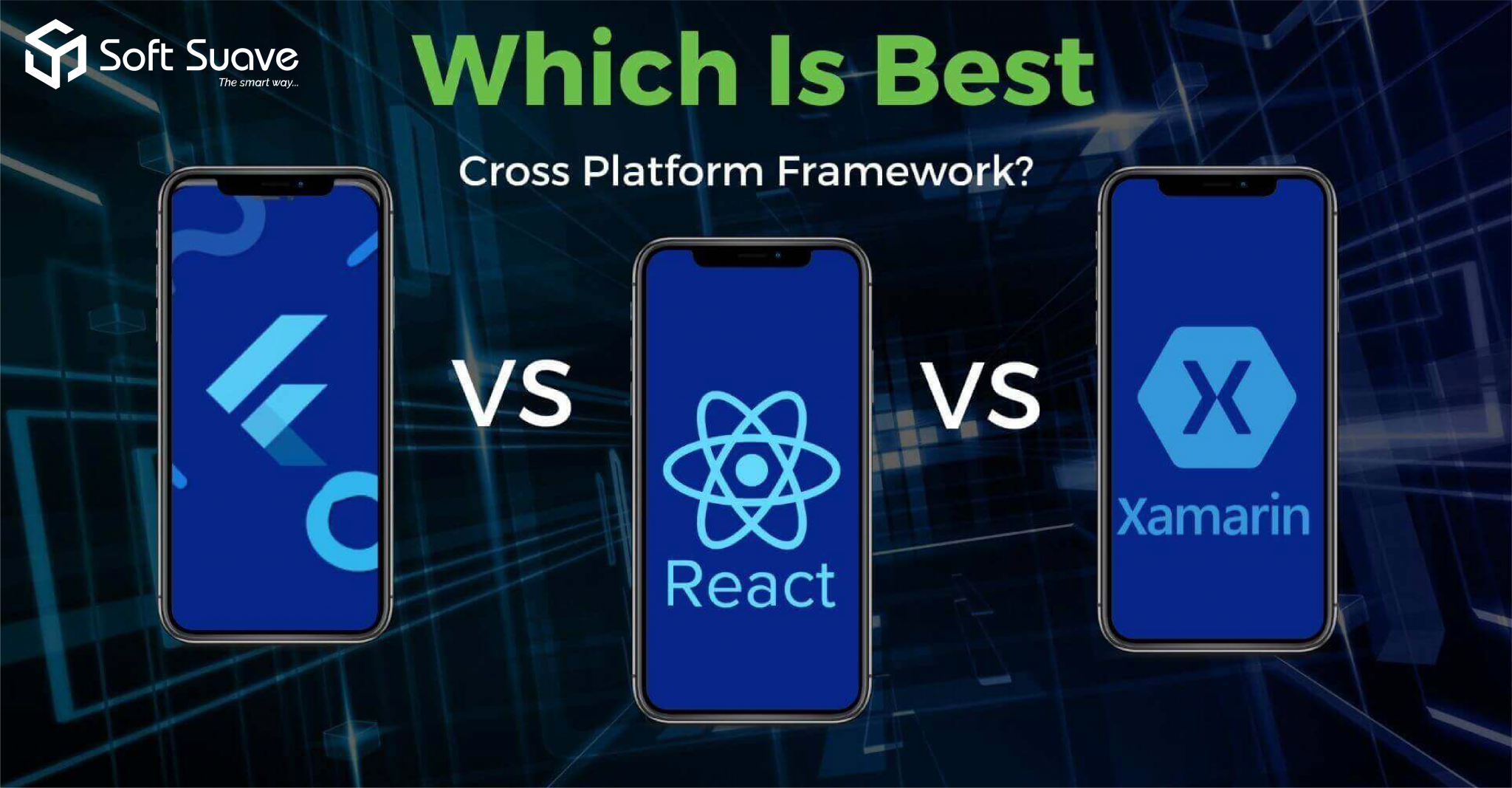 Soft Suave
The smart way...

Which Is Best

Cross Platform Framework?

VS

React

VS

X

Xamarin